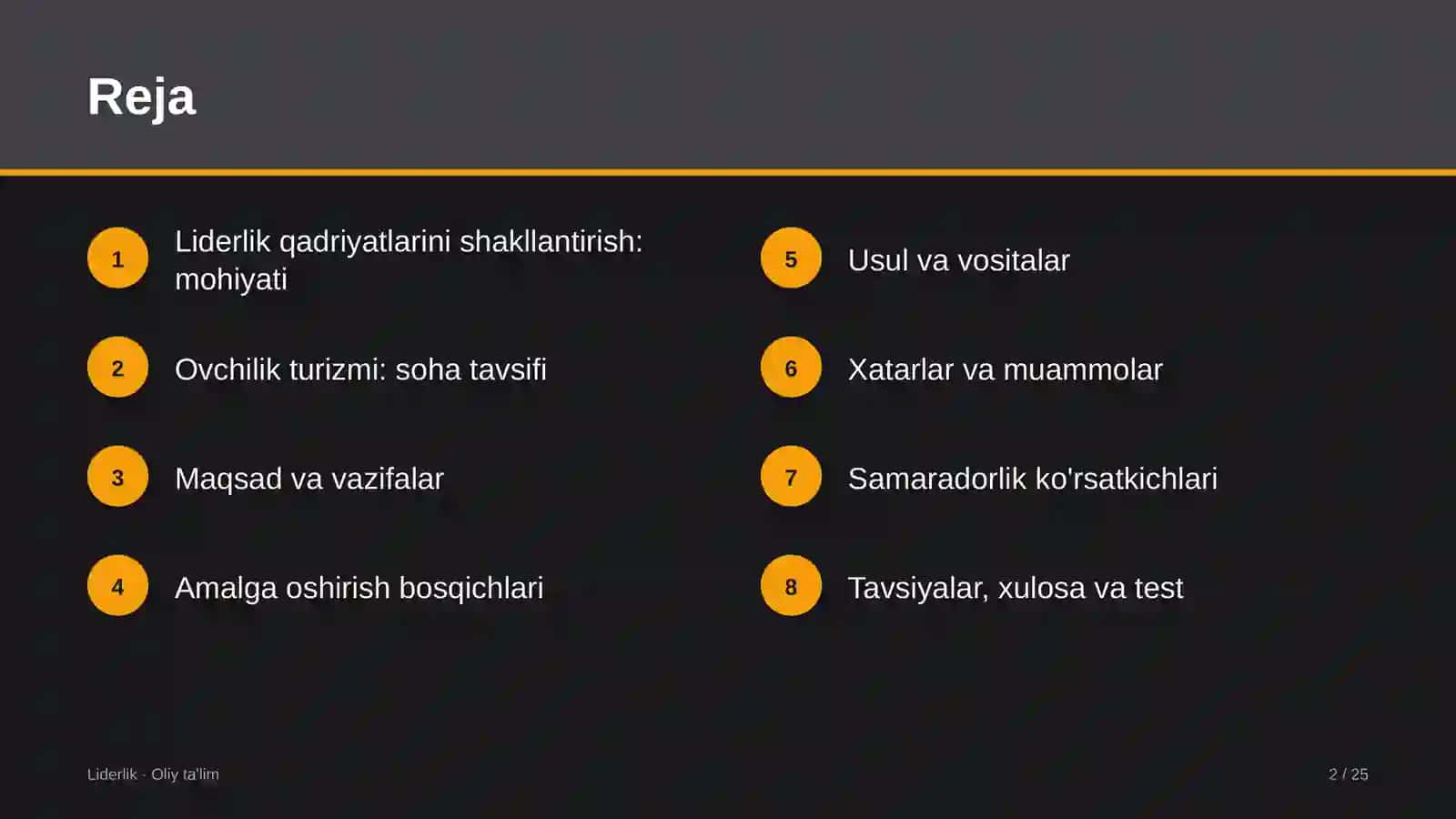 Reja

1
Liderlik qadriyatlarini shakllantirish: mohiyati

2
Ovchilik turizmi: soha tavsifi

3
Maqsad va vazifalar

4
Amalga oshirish bosqichlari

5
Usul va vositalar

6
Xatarlar va muammolar

7
Samaradorlik ko'rsatkichlari

8
Tavsiyalar, xulosa va test

Liderlik - Oliy ta'lim

2 / 25